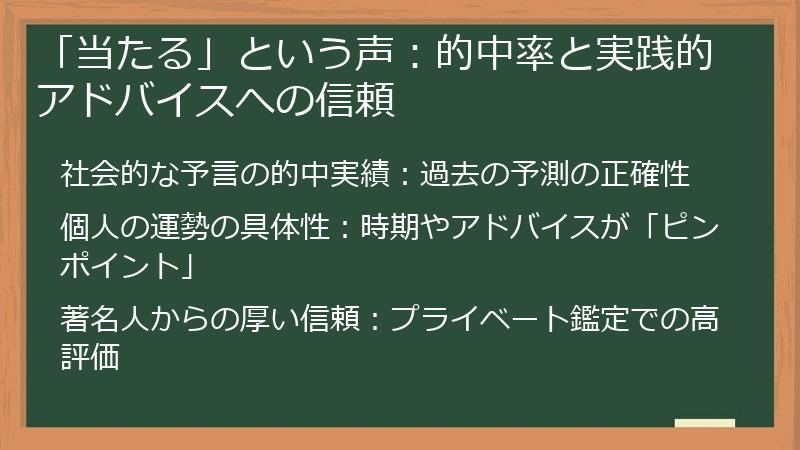 「当たる」という声：的中率と実践的アドバイスへの信頼

社会的な予言の的中実績：過去の予測の正確性

個人の運勢の具体性：時期やアドバイスが「ピンポイント」

著名人からの厚い信頼：プライベート鑑定での高評価